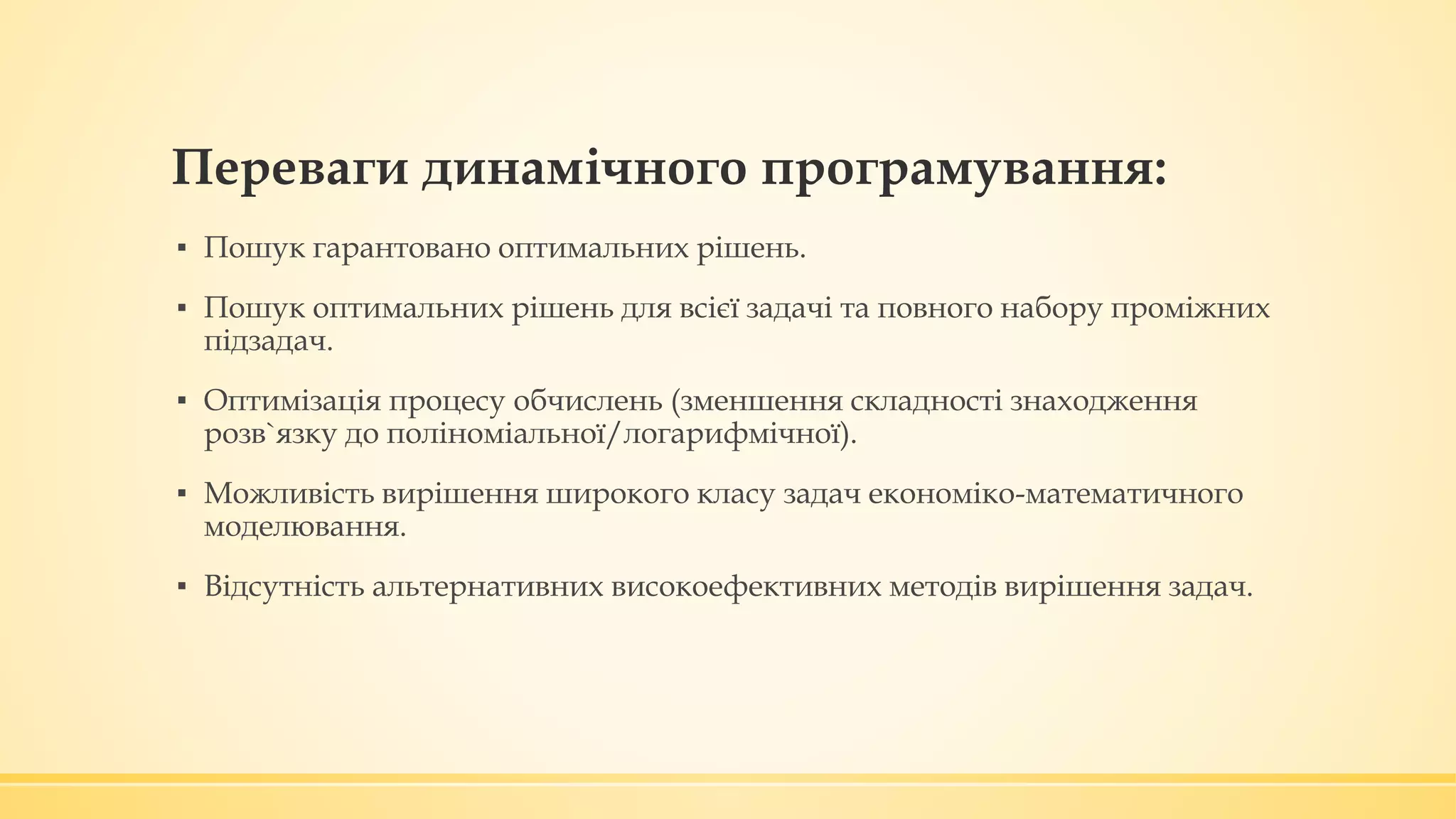 Переваги динамічного програмування:

▪ Пошук гарантовано оптимальних рішень.

▪ Пошук оптимальних рішень для всієї задачі та повного набору проміжних підзадач.

▪ Оптимізація процесу обчислень (зменшення складності знаходження розв`язку до поліноміальної/логарифмічної).

▪ Можливість вирішення широкого класу задач економіко-математичного моделювання.

▪ Відсутність альтернативних високоефективних методів вирішення задач.